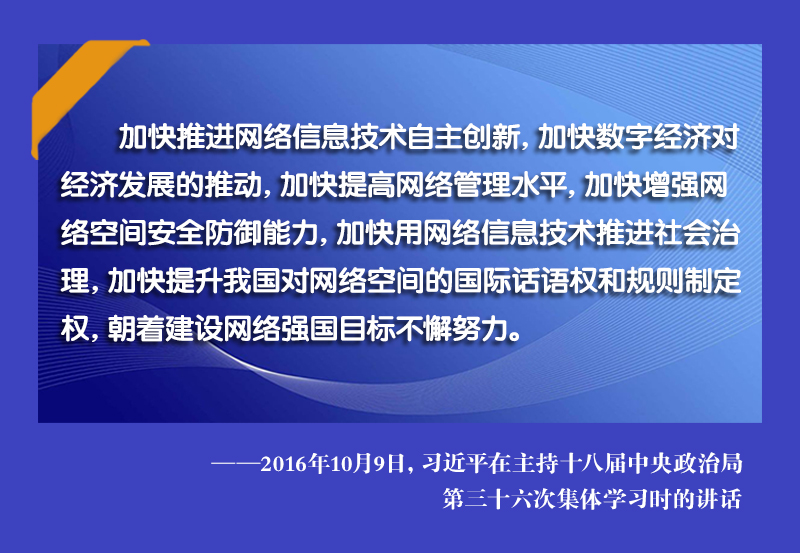 加快推进网络信息技术自主创新，加快数字经济对经济发展的推动，加快提高网络管理水平，加快增强网络空间安全防御能力，加快用网络信息技术推进社会治理，加快提升我国对网络空间的国际话语权和规则制定权，朝着建设网络强国目标不懈努力。

——2016年10月9日，习近平在主持十八届中央政治局第三十六次集体学习时的讲话